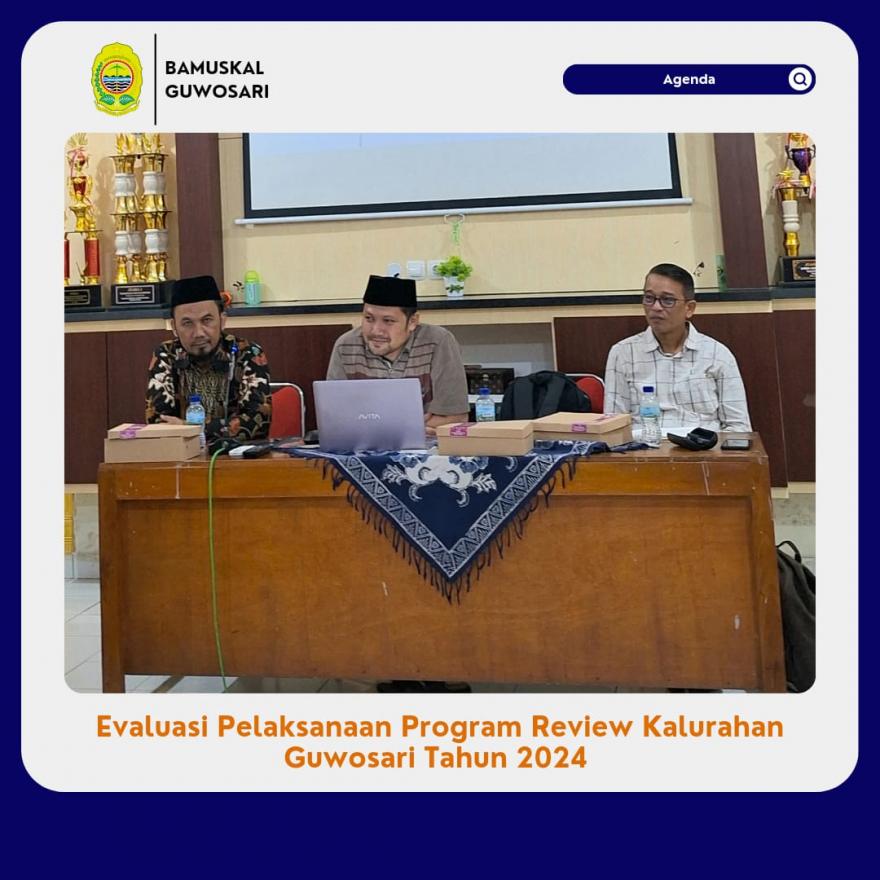 BAMUSKAL
GUWOSARI

Agenda

AVITA

Evaluasi Pelaksanaan Program Review Kalurahan Guwosari Tahun 2024